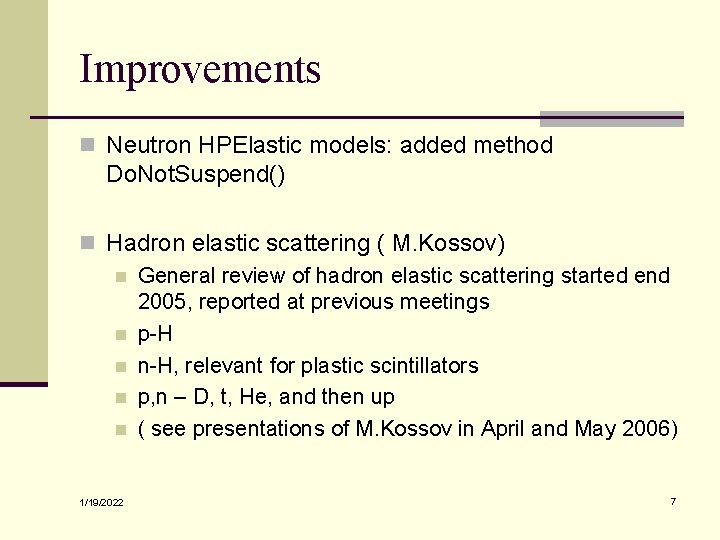 Improvements

Neutron HPElastic models: added method DoNotSuspend()

Hadron elastic scattering ( M.Kossov)

General review of hadron elastic scattering started end 2005, reported at previous meetings

p-H

n-H, relevant for plastic scintillators

p,n – D, t, He, and then up

( see presentations of M.Kossov in April and May 2006)

1/19/2022

7